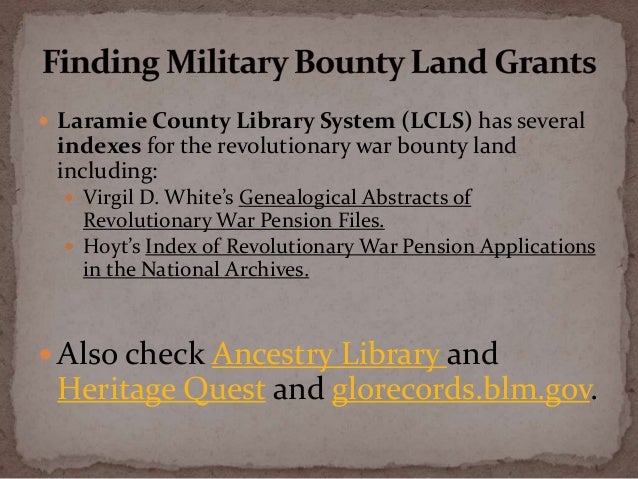 Finding Military Bounty Land Grants

Laramie County Library System (LCLS) has several indexes for the revolutionary war bounty land including:

Virgil D. White's Genealogical Abstracts of Revolutionary War Pension Files.

Hoyt's Index of Revolutionary War Pension Applications in the National Archives.

Also check Ancestry Library and Heritage Quest and glorecords.blm.gov.